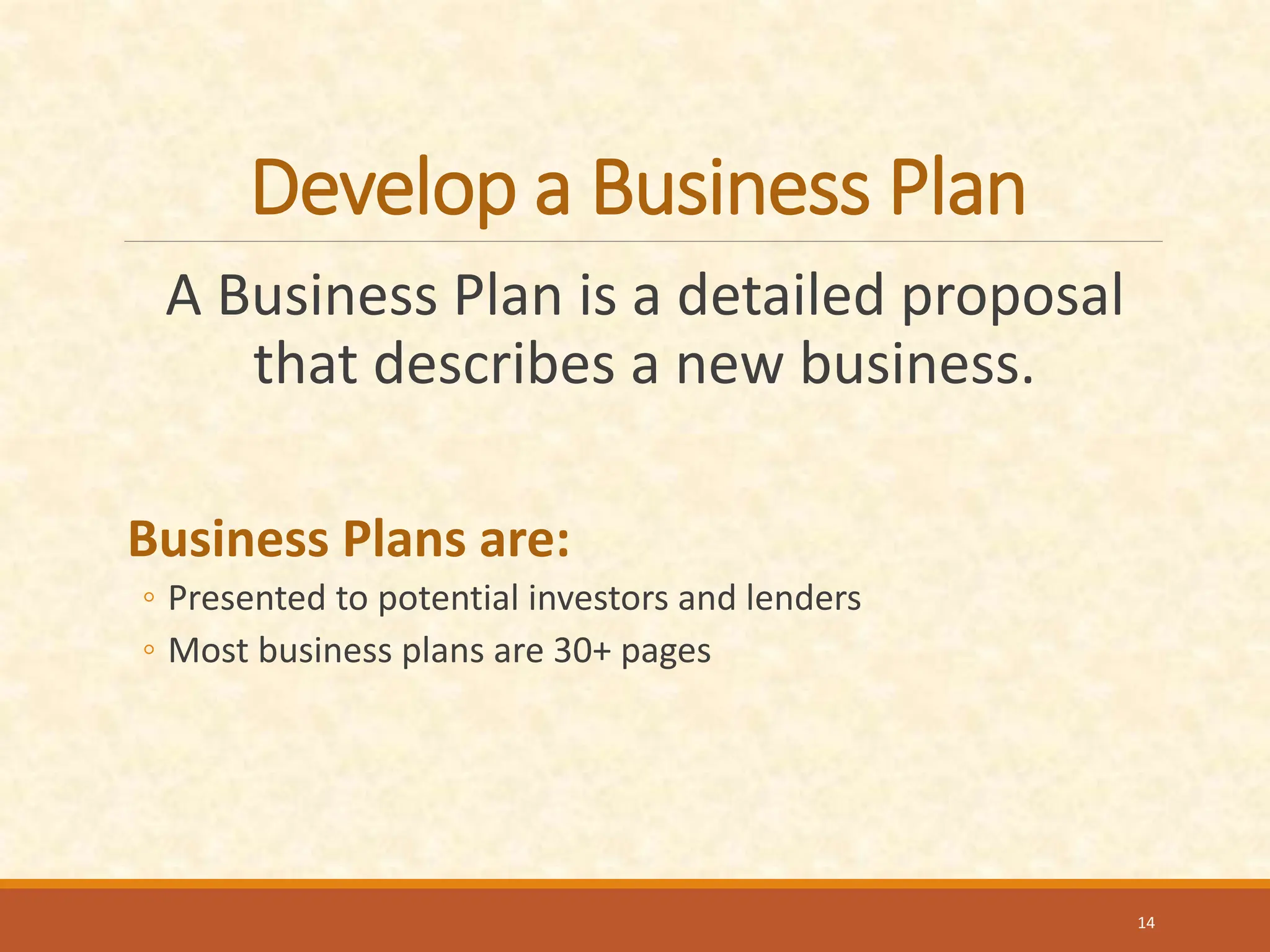 Develop a Business Plan

A Business Plan is a detailed proposal that describes a new business.

Business Plans are:

◦ Presented to potential investors and lenders
◦ Most business plans are 30+ pages

14